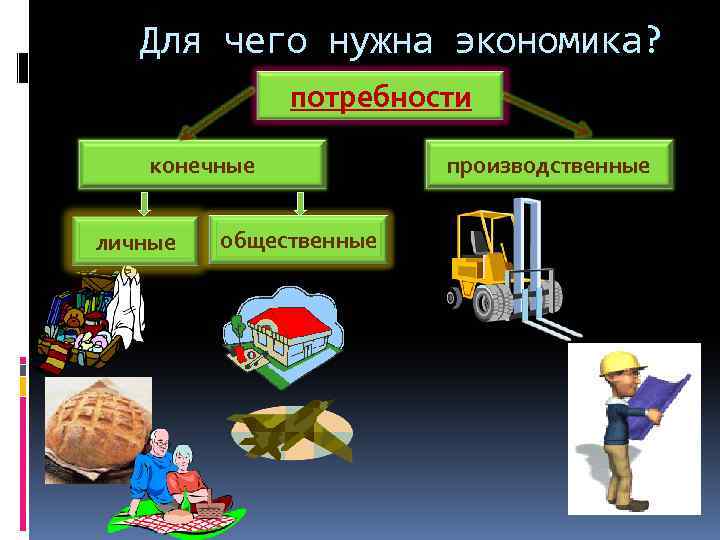 Для чего нужна экономика?

потребности

конечные

производственные

личные

общественные